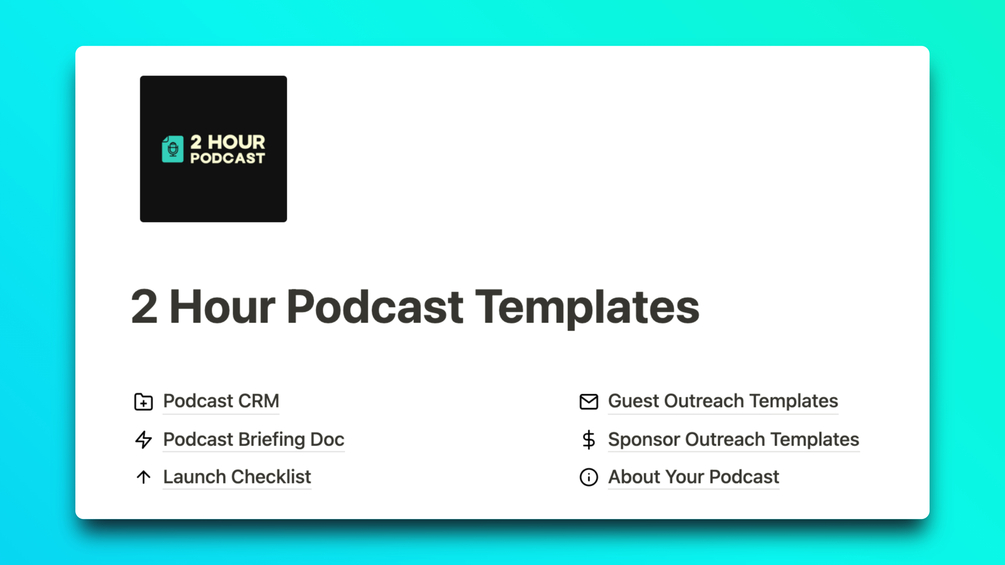 2 HOUR PODCAST

2 Hour Podcast Templates

Podcast CRM
Podcast Briefing Doc
Launch Checklist

Guest Outreach Templates
Sponsor Outreach Templates
About Your Podcast